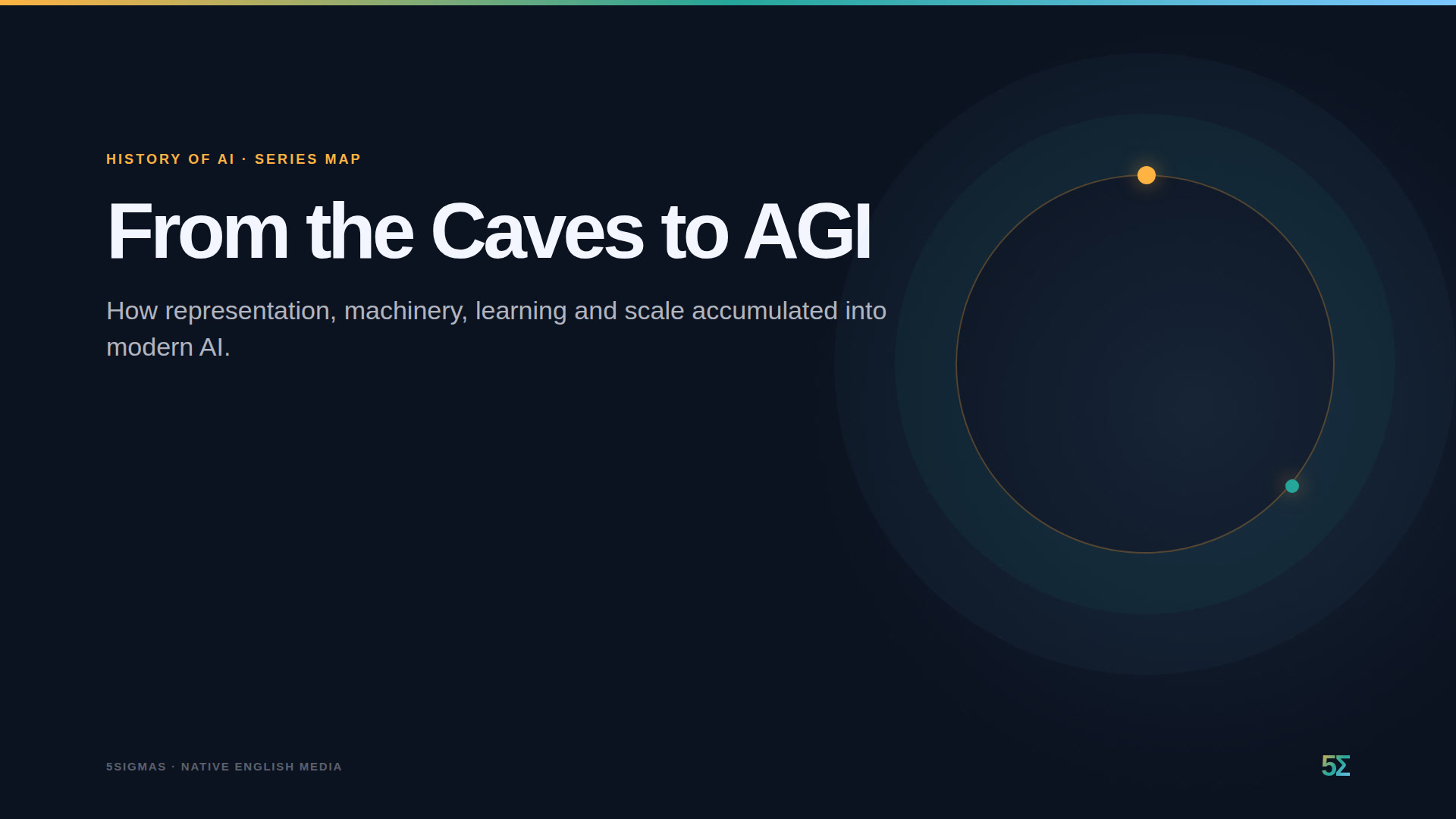 HISTORY OF AI · SERIES MAP

From the Caves to AGI

How representation, machinery, learning and scale accumulated into modern AI.

5SIGMAS · NATIVE ENGLISH MEDIA

5Σ